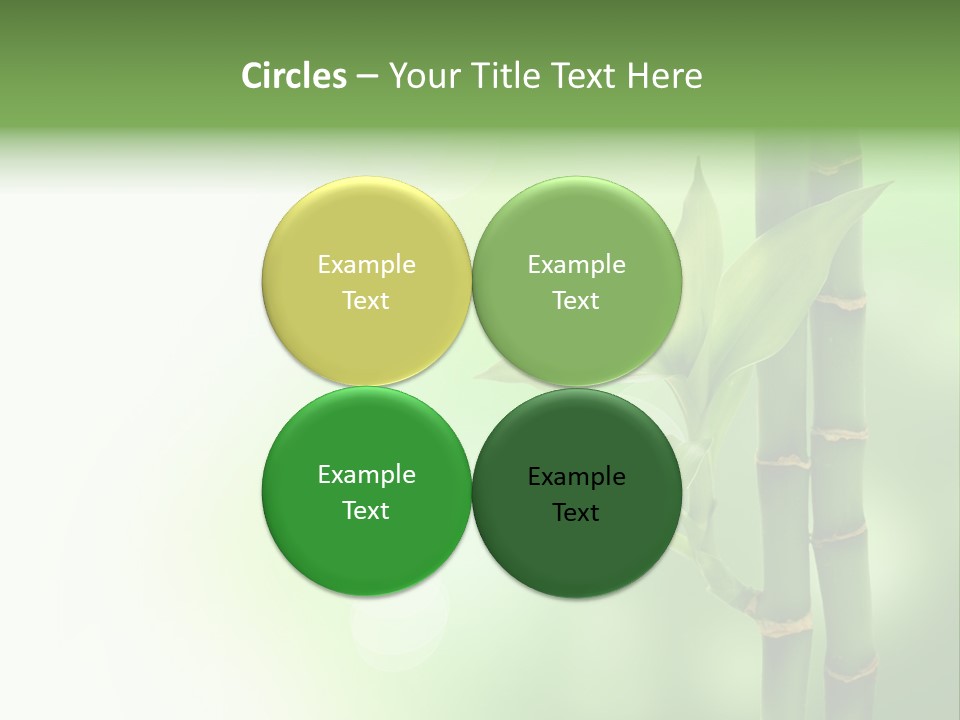 Circles – Your Title Text Here

Example Text

Example Text

Example Text

Example Text